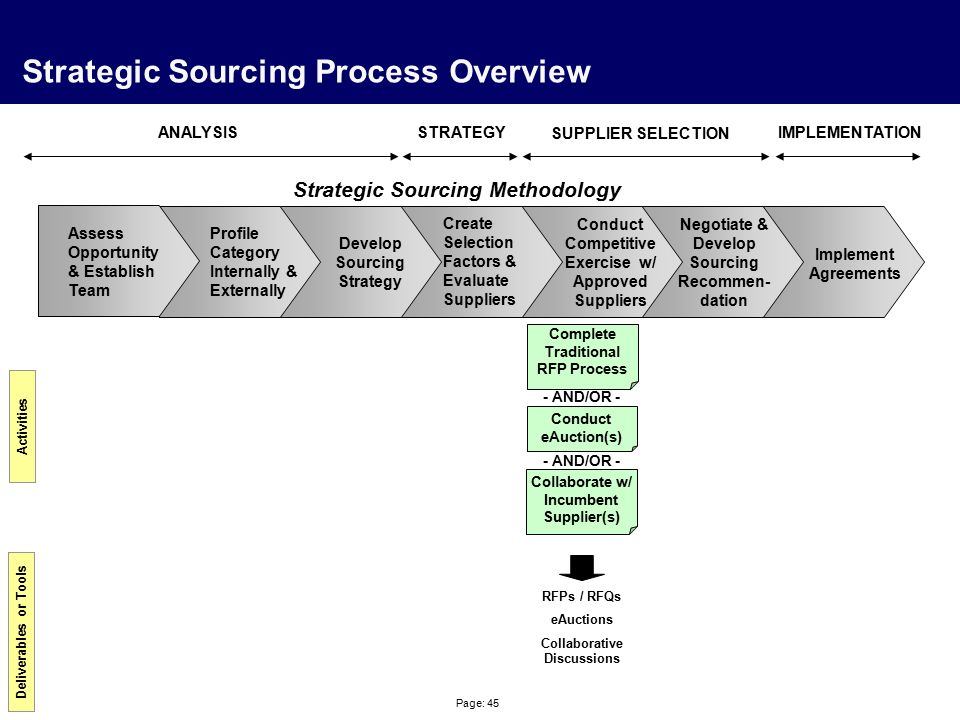 Strategic Sourcing Process Overview

ANALYSIS

STRATEGY

SUPPLIER SELECTION

IMPLEMENTATION

Strategic Sourcing Methodology

Assess Opportunity & Establish Team

Profile Category Internally & Externally

Develop Sourcing Strategy

Create Selection Factors & Evaluate Suppliers

Conduct Competitive Exercise w/ Approved Suppliers

Negotiate & Develop Sourcing Recommendation

Implement Agreements

Activities

Complete Traditional RFP Process

- AND/OR -

Conduct eAuction(s)

- AND/OR -

Collaborate w/ Incumbent Supplier(s)

Deliverables or Tools

RFPs / RFQs

eAuctions

Collaborative Discussions

Page: 45